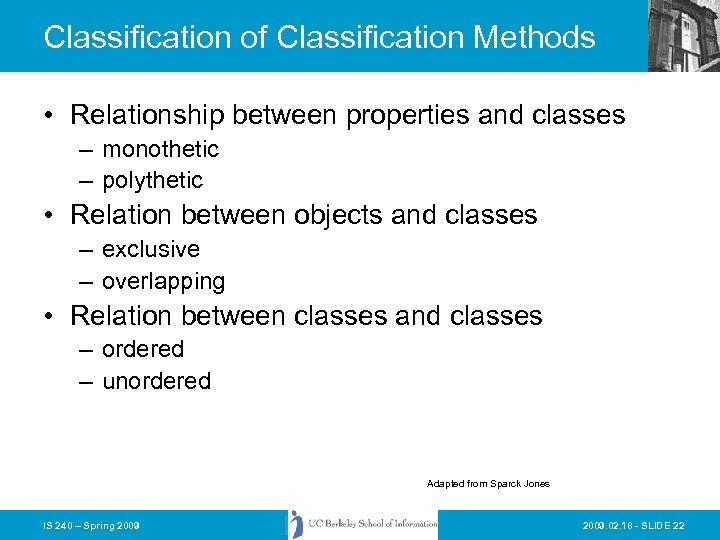 Classification of Classification Methods

• Relationship between properties and classes
– monothetic
– polythetic
• Relation between objects and classes
– exclusive
– overlapping
• Relation between classes and classes
– ordered
– unordered

Adapted from Sparck Jones

IS 240 – Spring 2009

UC Berkeley School of Information

2009.02.18 - SLIDE 22